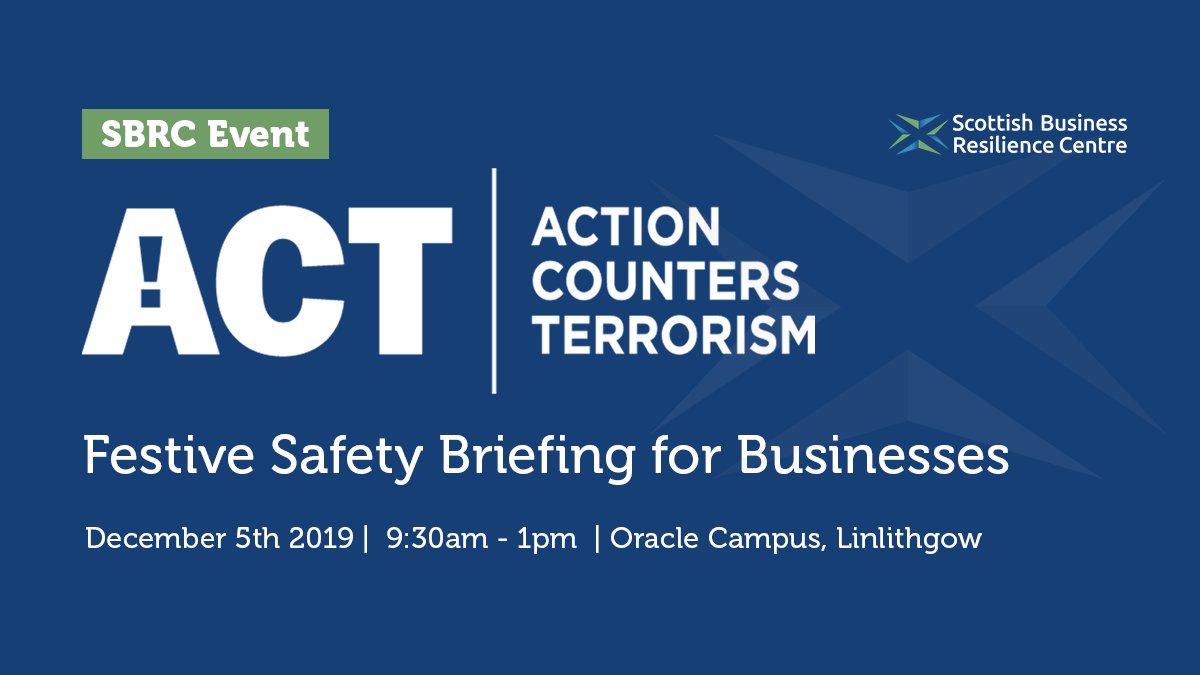 SBRC Event

Scottish Business Resilience Centre

ACT

ACTION COUNTERS TERRORISM

Festive Safety Briefing for Businesses

December 5th 2019 | 9:30am - 1pm | Oracle Campus, Linlithgow